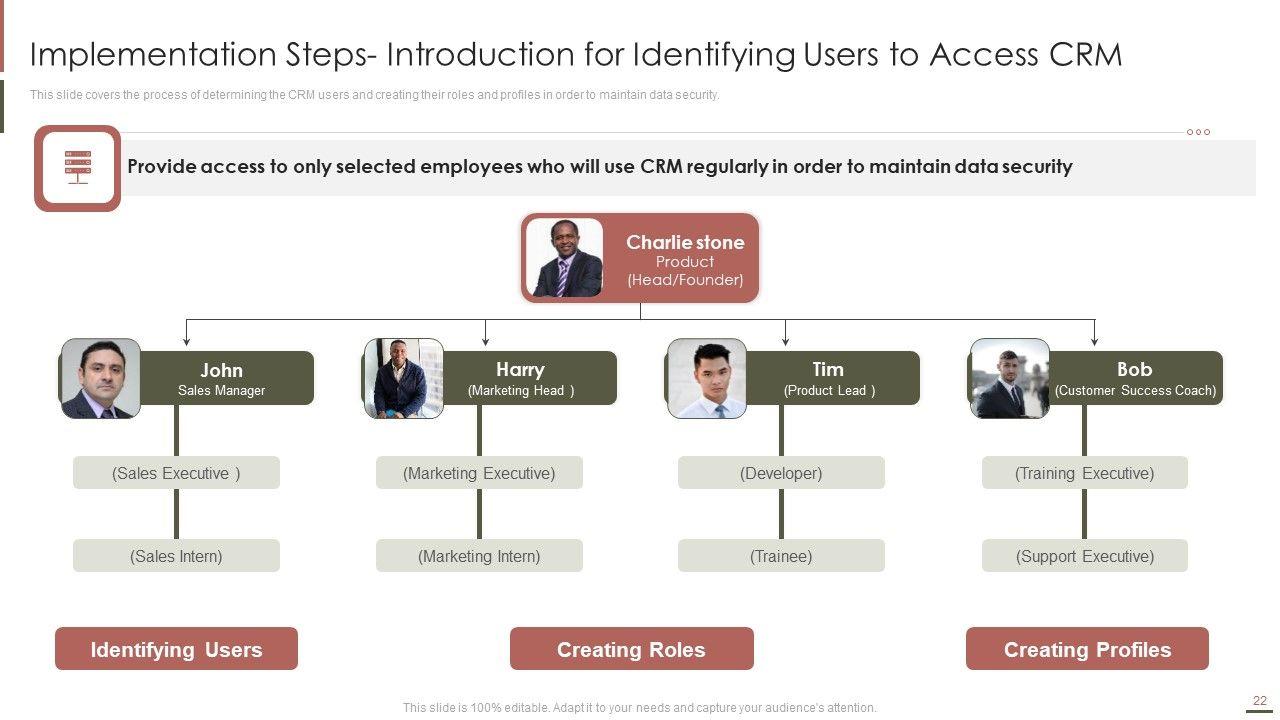 Implementation Steps- Introduction for Identifying Users to Access CRM

This slide covers the process of determining the CRM users and creating their roles and profiles in order to maintain data security.

Provide access to only selected employees who will use CRM regularly in order to maintain data security

Charlie stone
Product
(Head/Founder)

John
Sales Manager

(Sales Executive )

(Sales Intern)

Harry
(Marketing Head )

(Marketing Executive)

(Marketing Intern)

Tim
(Product Lead )

(Developer)

(Trainee)

Bob
(Customer Success Coach)

(Training Executive)

(Support Executive)

Identifying Users

Creating Roles

Creating Profiles

This slide is 100% editable. Adapt it to your needs and capture your audience's attention.

22